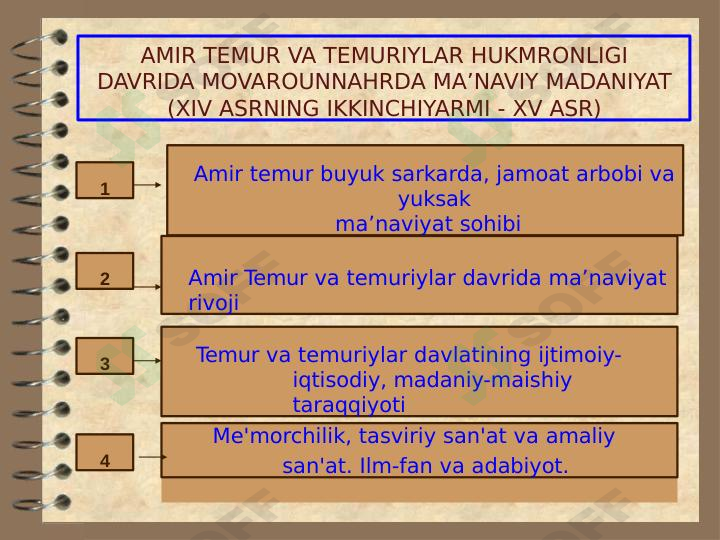 AMIR TEMUR VA TEMURIYLAR HUKMRONLIGI DAVRIDA MOVAROUNNAHRDA MA’NAVIY MADANIYAT (XIV ASRNING IKKINCHIYARMI - XV ASR)

1

Amir temur buyuk sarkarda, jamoat arbobi va yuksak ma’naviyat sohibi

2

Amir Temur va temuriylar davrida ma’naviyat rivoji

3

Temur va temuriylar davlatining ijtimoiy-iqtisodiy, madaniy-maishiy taraqqiyoti

4

Me'morchilik, tasviriy san'at va amaliy san'at. Ilm-fan va adabiyot.